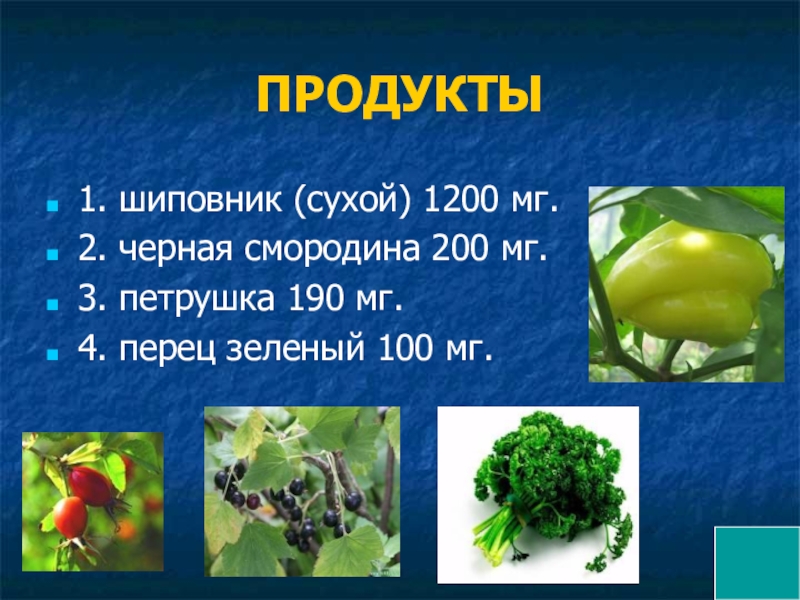 ПРОДУКТЫ

1. шиповник (сухой) 1200 мг.
2. черная смородина 200 мг.
3. петрушка 190 мг.
4. перец зеленый 100 мг.